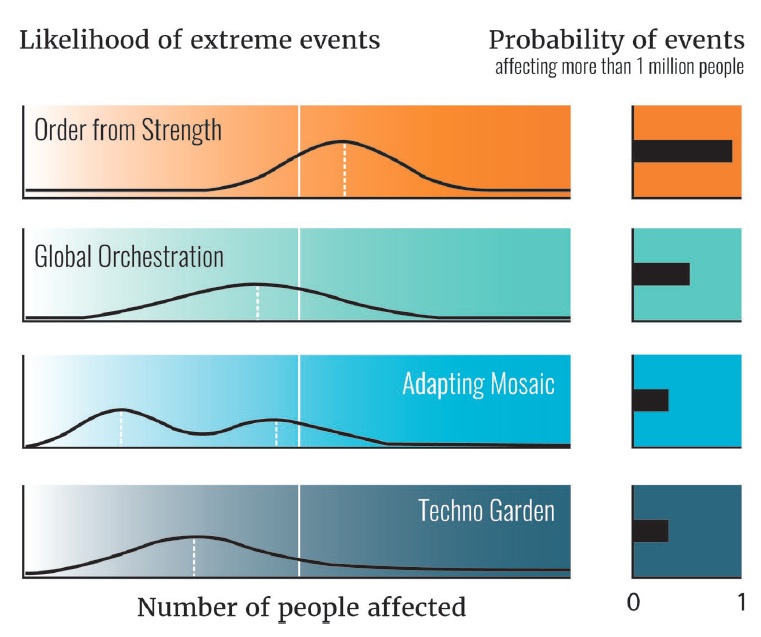 Likelihood of extreme events

Probability of events
affecting more than 1 million people

Order from Strength

Global Orchestration

Adapting Mosaic

Techno Garden

Number of people affected

0

1